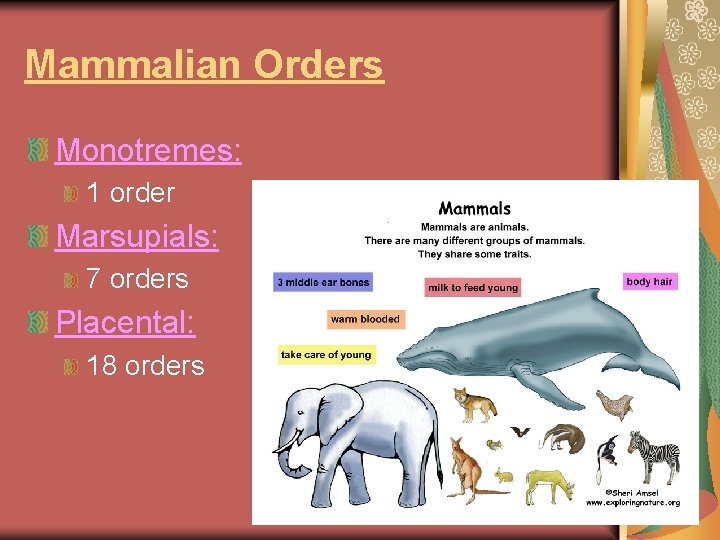 Mammalian Orders

Monotremes:

1 order

Marsupials:

7 orders

Placental:

18 orders

Mammals

Mammals are animals.
There are many different groups of mammals.
They share some traits.

3 middle ear bones

milk to feed young

body hair

warm blooded

take care of young

©Sheri Amsel
www.exploringnature.org